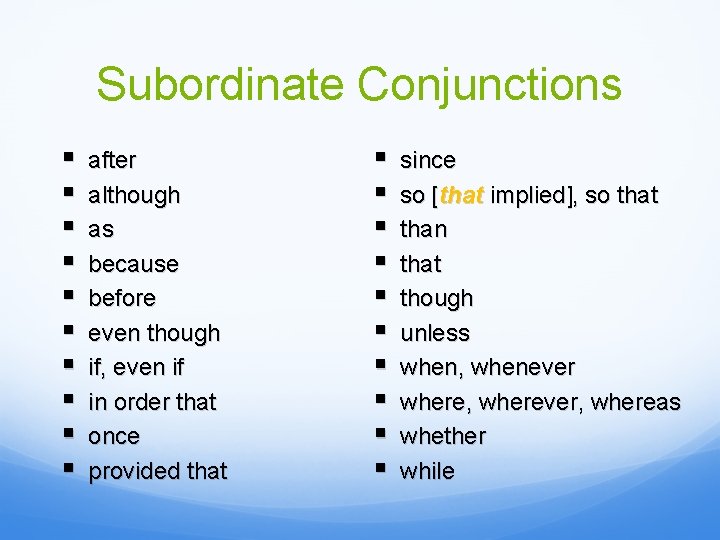 Subordinate Conjunctions

- after
- although
- as
- because
- before
- even though
- if, even if
- in order that
- once
- provided that

- since
- so [that implied], so that
- than
- that
- though
- unless
- when, whenever
- where, wherever, whereas
- whether
- while